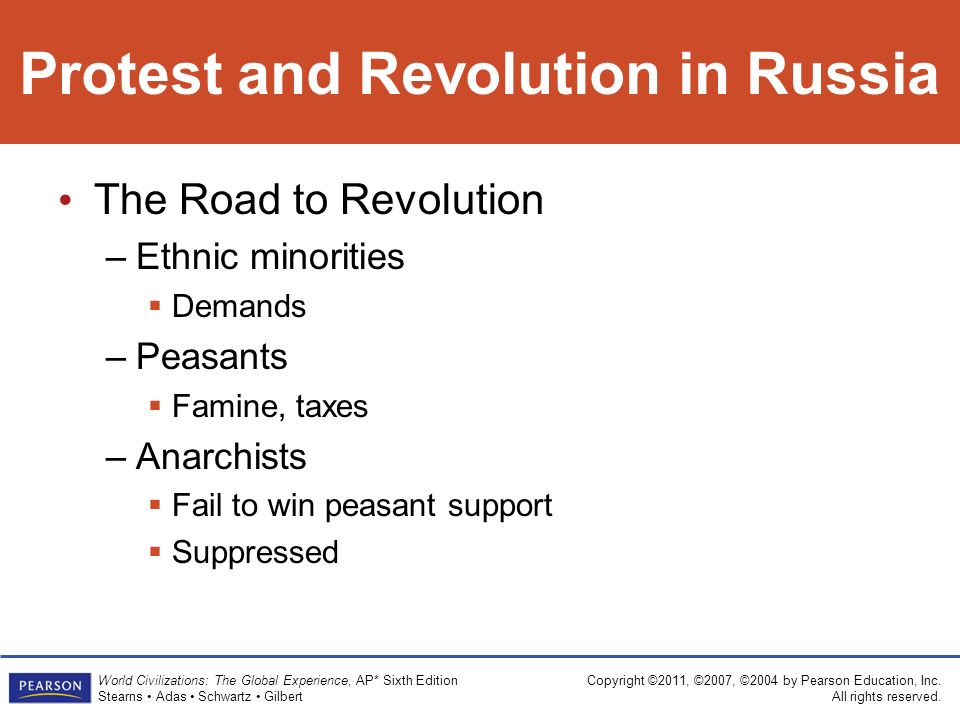 Protest and Revolution in Russia

• The Road to Revolution
– Ethnic minorities
▪ Demands
– Peasants
▪ Famine, taxes
– Anarchists
▪ Fail to win peasant support
▪ Suppressed

PEARSON

World Civilizations: The Global Experience, AP* Sixth Edition
Stearns • Adas • Schwartz • Gilbert

Copyright ©2011, ©2007, ©2004 by Pearson Education, Inc.
All rights reserved.